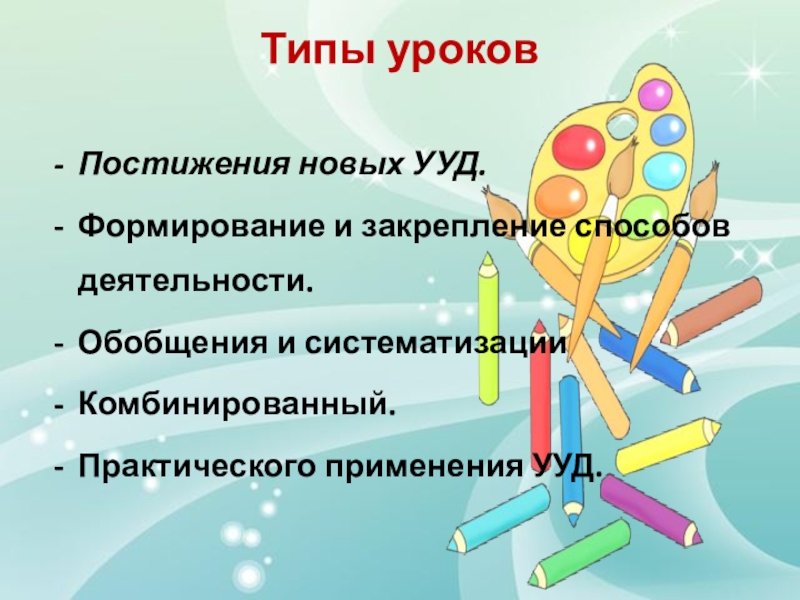 Типы уроков

- Постижения новых УУД.
- Формирование и закрепление способов деятельности.
- Обобщения и систематизации
- Комбинированный.
- Практического применения УУД.